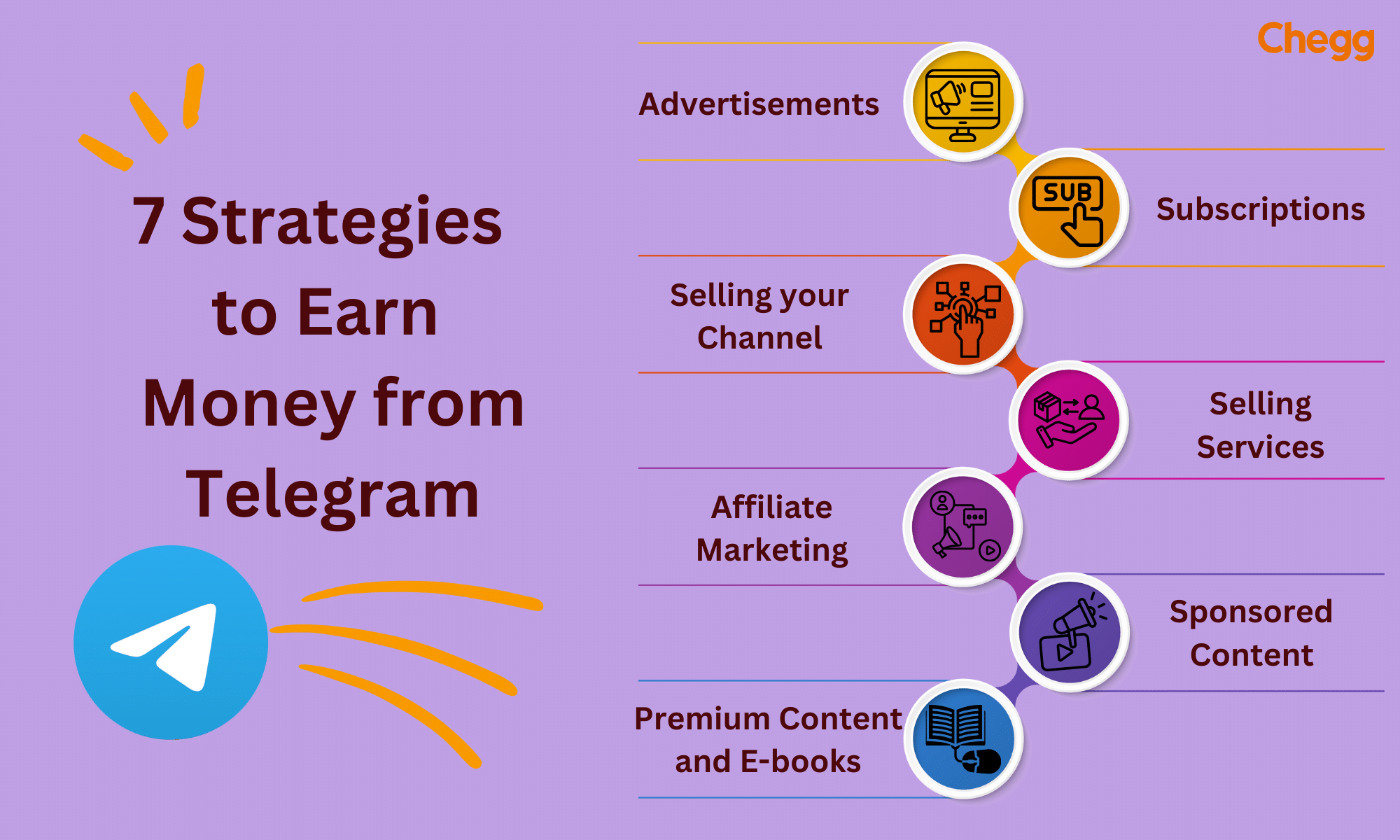 Chegg

7 Strategies to Earn Money from Telegram

Advertisements

SUB

Subscriptions

Selling your Channel

Selling Services

Affiliate Marketing

Sponsored Content

Premium Content and E-books